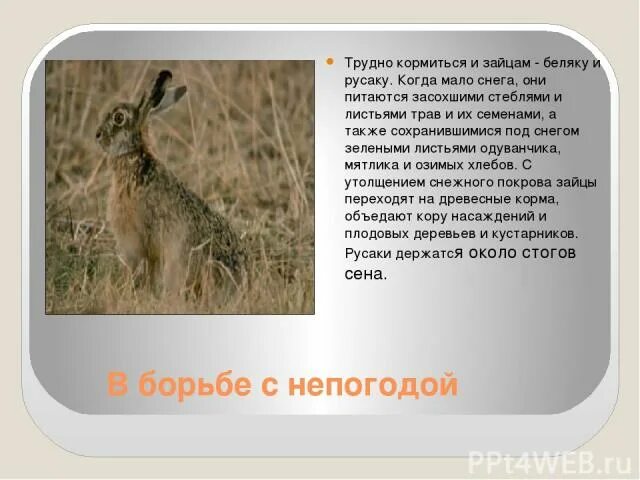 Трудно кормиться и зайцам - беляку и русаку. Когда мало снега, они питаются засохшими стеблями и листьями трав и их семенами, а также сохранившимися под снегом зелеными листьями одуванчика, мятлика и озимых хлебов. С утолщением снежного покрова зайцы переходят на древесные корма, объедают кору насаждений и плодовых деревьев и кустарников. Русаки держатся около стогов сена.

В борьбе с непогодой

PPt4WEB.ru